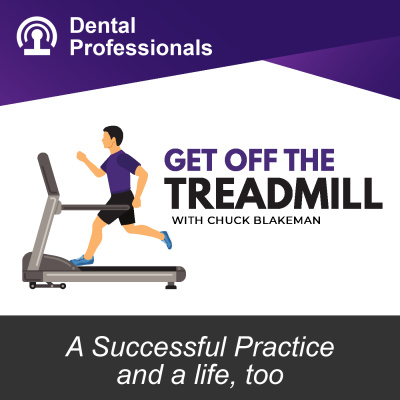 Dental Professionals

GET OFF THE
TREADMILL
WITH CHUCK BLAKEMAN

A Successful Practice and a life, too